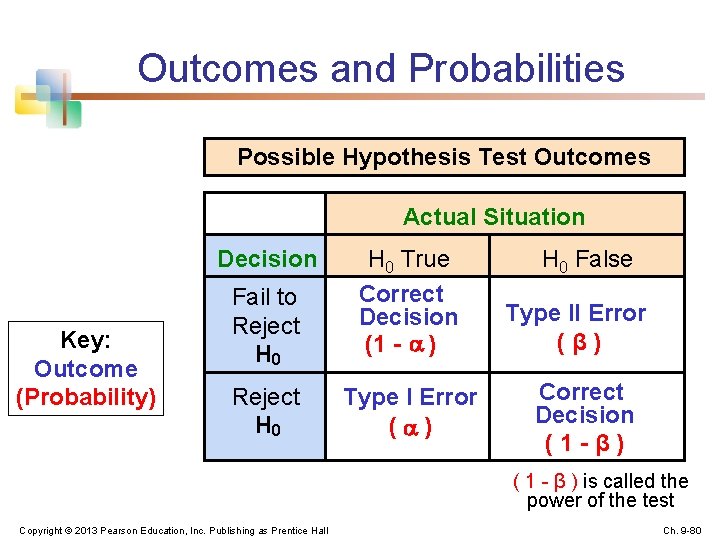 Outcomes and Probabilities

Possible Hypothesis Test Outcomes

| | Actual Situation | |
|---|---|---|
| Decision | $H_0$ True | $H_0$ False |
| Fail to Reject $H_0$ | Correct Decision $(1 - \alpha)$ | Type II Error $(\beta)$ |
| Reject $H_0$ | Type I Error $(\alpha)$ | Correct Decision $(1 - \beta)$ |

Key:
Outcome
(Probability)

$(1 - \beta)$ is called the power of the test

Copyright © 2013 Pearson Education, Inc. Publishing as Prentice Hall

Ch. 9-80